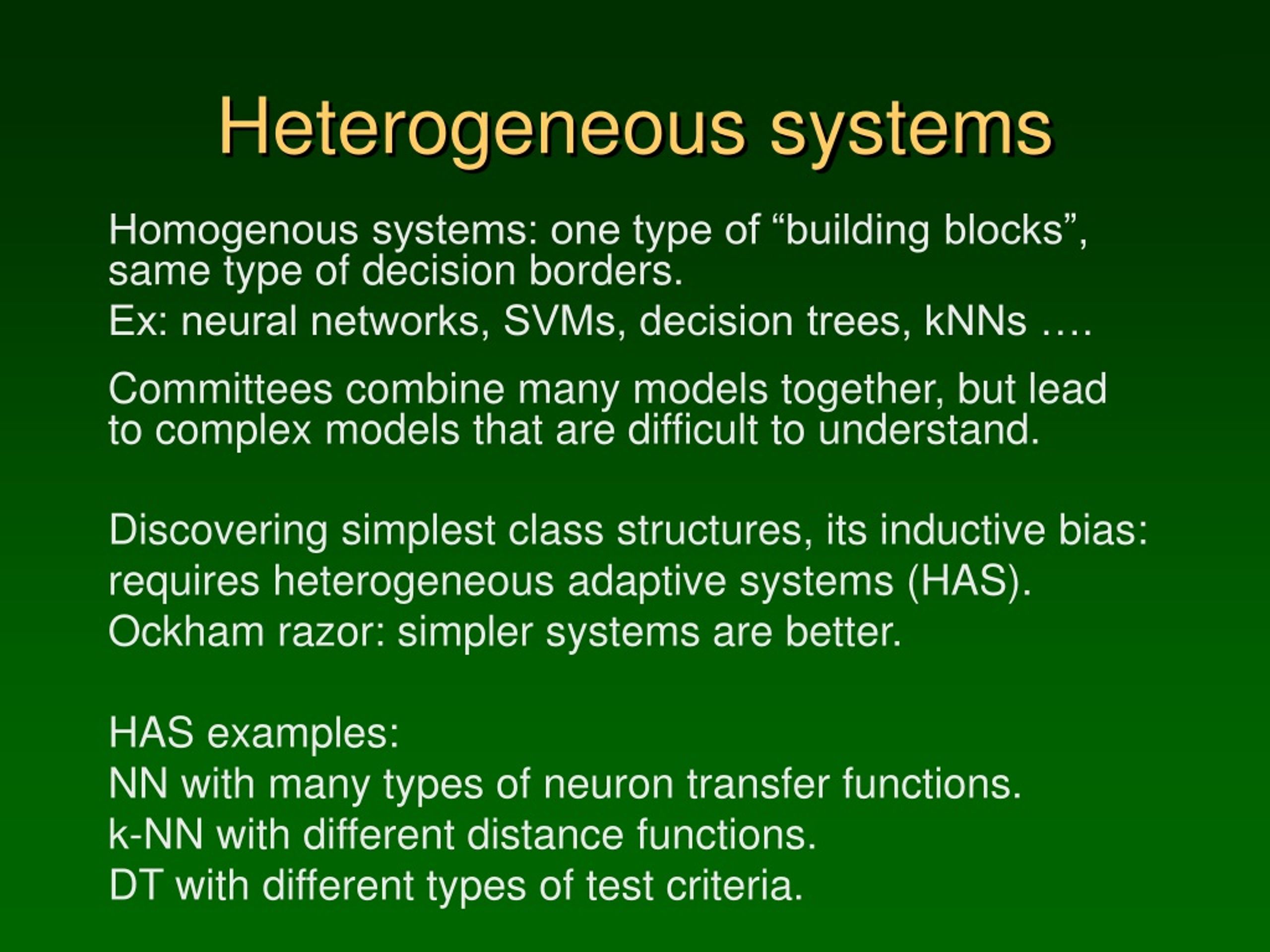 Heterogeneous systems

Homogenous systems: one type of “building blocks”, same type of decision borders.

Ex: neural networks, SVMs, decision trees, kNNs ….

Committees combine many models together, but lead to complex models that are difficult to understand.

Discovering simplest class structures, its inductive bias:
requires heterogeneous adaptive systems (HAS).
Ockham razor: simpler systems are better.

HAS examples:
NN with many types of neuron transfer functions.
k-NN with different distance functions.
DT with different types of test criteria.